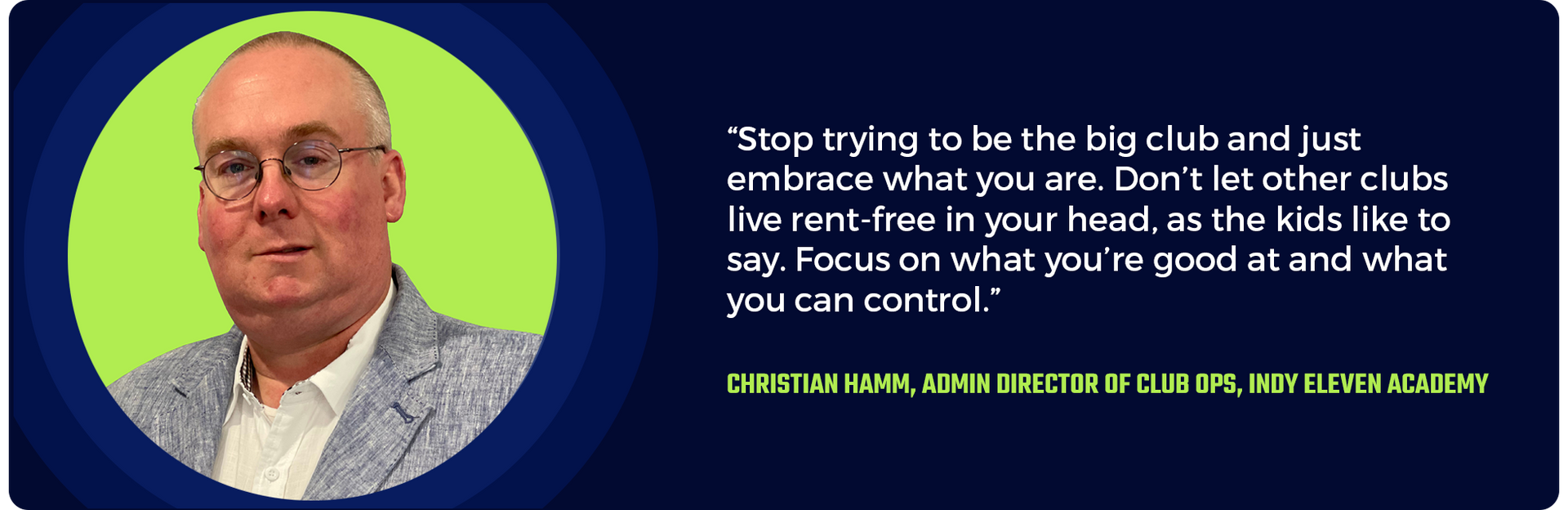 “Stop trying to be the big club and just embrace what you are. Don’t let other clubs live rent-free in your head, as the kids like to say. Focus on what you’re good at and what you can control.”

CHRISTIAN HAMM, ADMIN DIRECTOR OF CLUB OPS, INDY ELEVEN ACADEMY